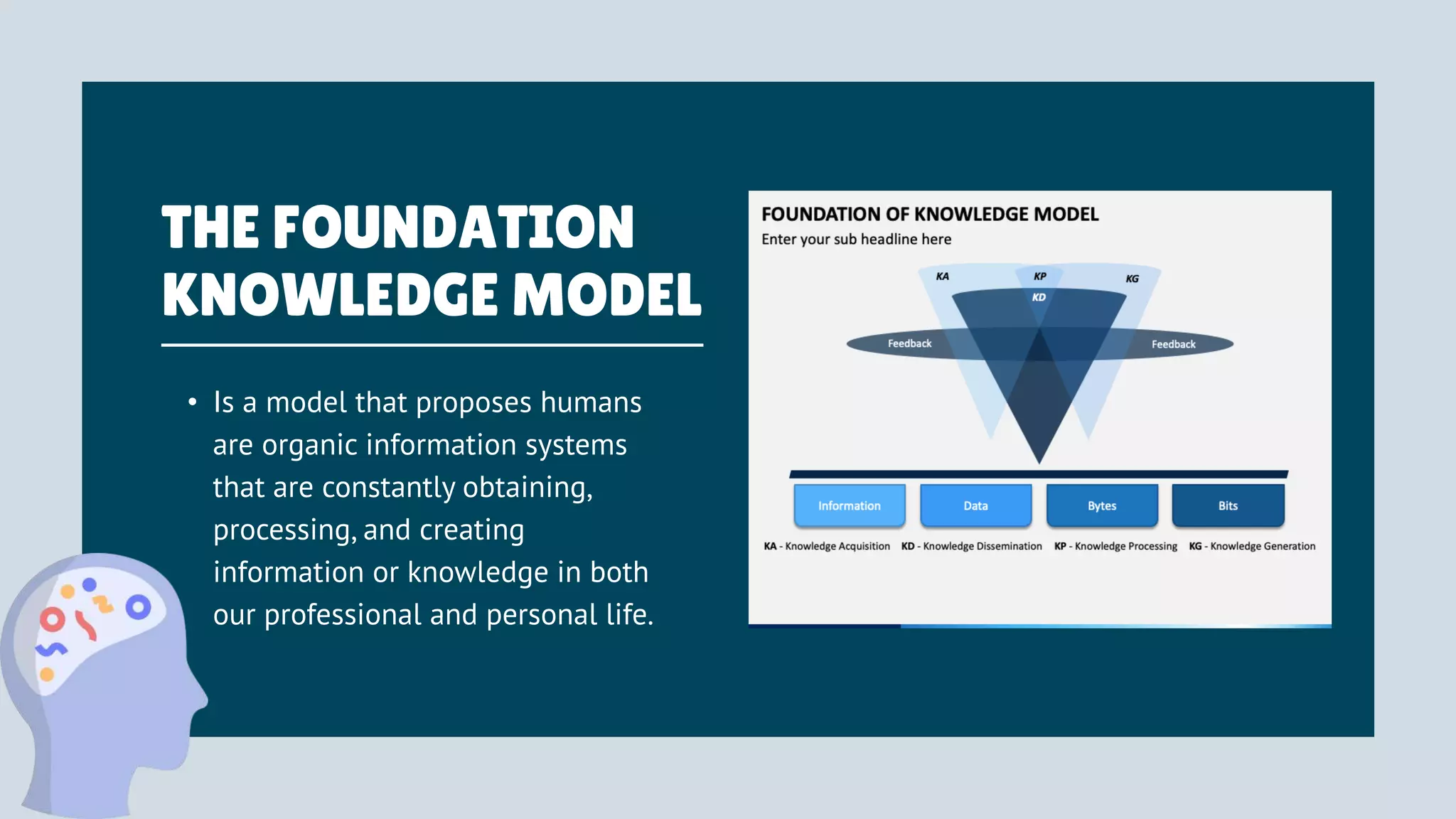 THE FOUNDATION KNOWLEDGE MODEL

• Is a model that proposes humans are organic information systems that are constantly obtaining, processing, and creating information or knowledge in both our professional and personal life.

FOUNDATION OF KNOWLEDGE MODEL
Enter your sub headline here

KA
KP
KG
KD
Feedback
Feedback

Information
Data
Bytes
Bits

KA - Knowledge Acquisition KD - Knowledge Dissemination KP - Knowledge Processing KG - Knowledge Generation